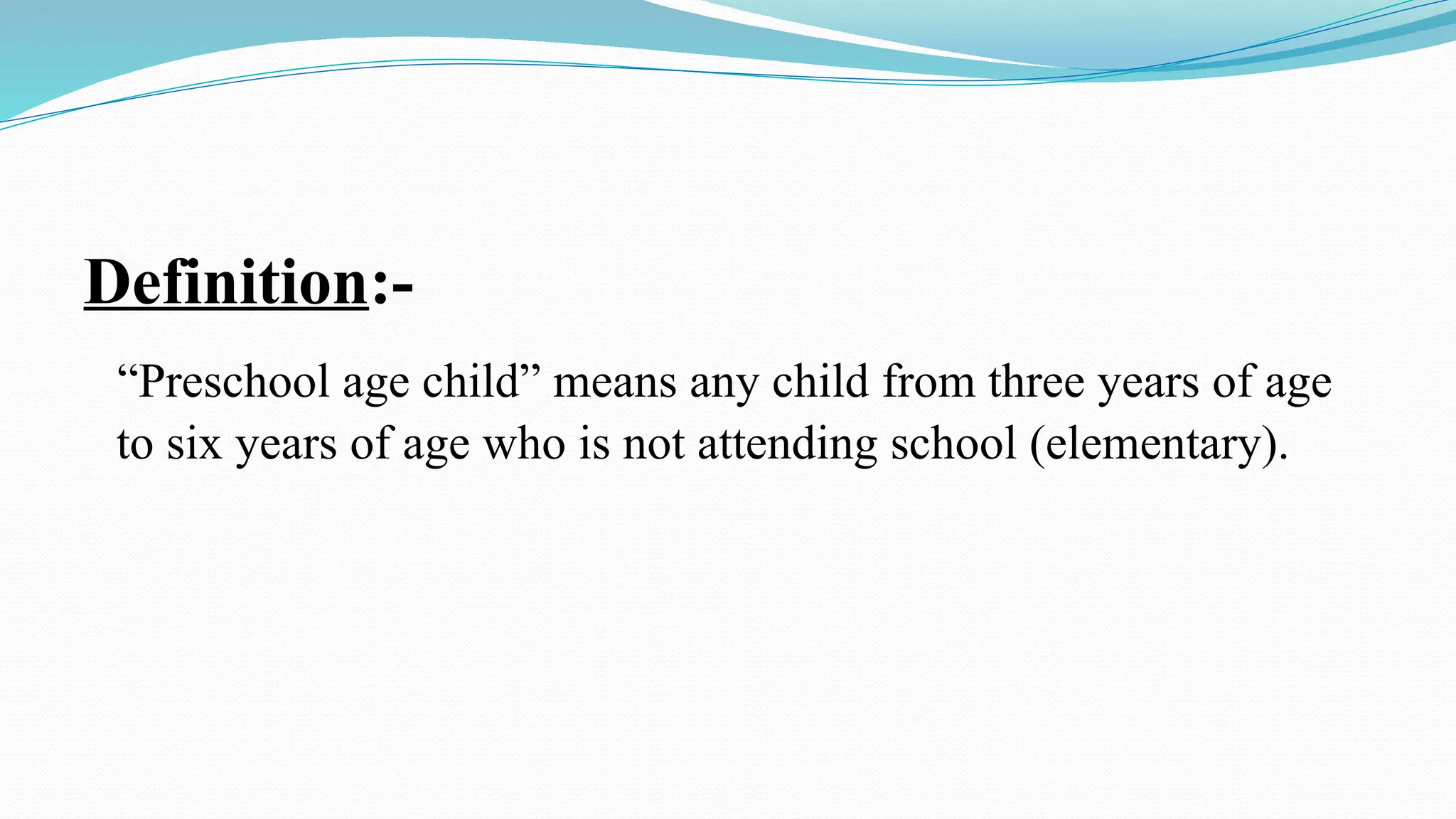 Definition:-

“Preschool age child” means any child from three years of age to six years of age who is not attending school (elementary).